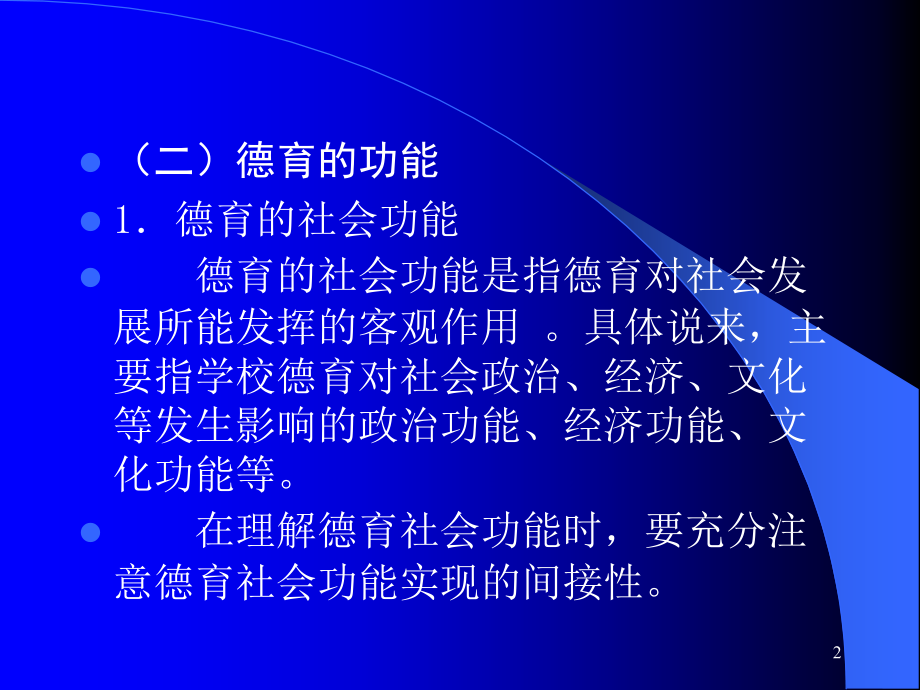 （二）德育的功能

1．德育的社会功能

德育的社会功能是指德育对社会发展所能发挥的客观作用 。具体说来，主要指学校德育对社会政治、经济、文化等发生影响的政治功能、经济功能、文化功能等。

在理解德育社会功能时，要充分注意德育社会功能实现的间接性。

2